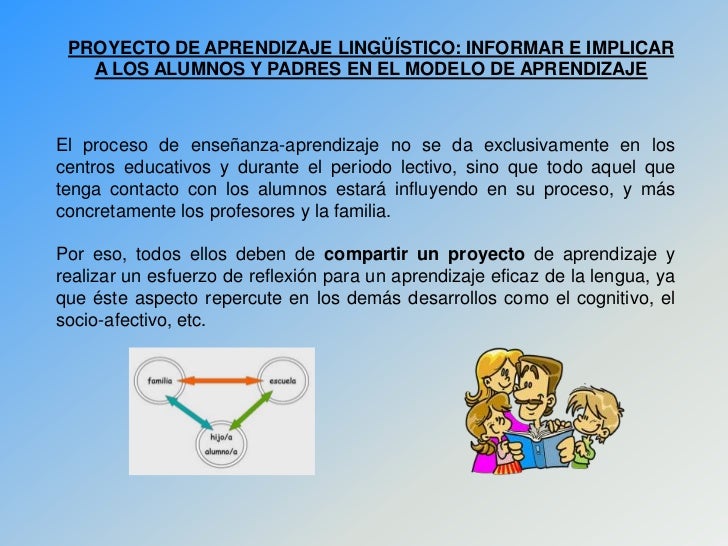 PROYECTO DE APRENDIZAJE LINGÜÍSTICO: INFORMAR E IMPLICAR A LOS ALUMNOS Y PADRES EN EL MODELO DE APRENDIZAJE

El proceso de enseñanza-aprendizaje no se da exclusivamente en los centros educativos y durante el periodo lectivo, sino que todo aquel que tenga contacto con los alumnos estará influyendo en su proceso, y más concretamente los profesores y la familia.

Por eso, todos ellos deben de compartir un proyecto de aprendizaje y realizar un esfuerzo de reflexión para un aprendizaje eficaz de la lengua, ya que éste aspecto repercute en los demás desarrollos como el cognitivo, el socio-afectivo, etc.

familia

escuela

hijo/a
alumno/a